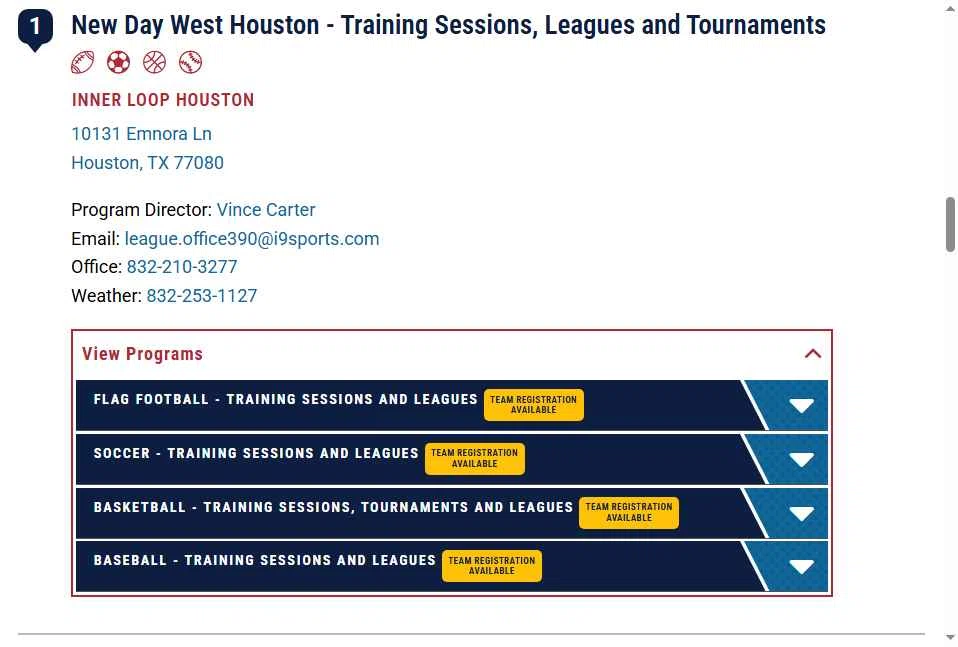 1

New Day West Houston - Training Sessions, Leagues and Tournaments

INNER LOOP HOUSTON

10131 Emnora Ln
Houston, TX 77080

Program Director: Vince Carter
Email: league.office390@i9sports.com
Office: 832-210-3277
Weather: 832-253-1127

View Programs

FLAG FOOTBALL - TRAINING SESSIONS AND LEAGUES TEAM REGISTRATION AVAILABLE

SOCCER - TRAINING SESSIONS AND LEAGUES TEAM REGISTRATION AVAILABLE

BASKETBALL - TRAINING SESSIONS, TOURNAMENTS AND LEAGUES TEAM REGISTRATION AVAILABLE

BASEBALL - TRAINING SESSIONS AND LEAGUES TEAM REGISTRATION AVAILABLE